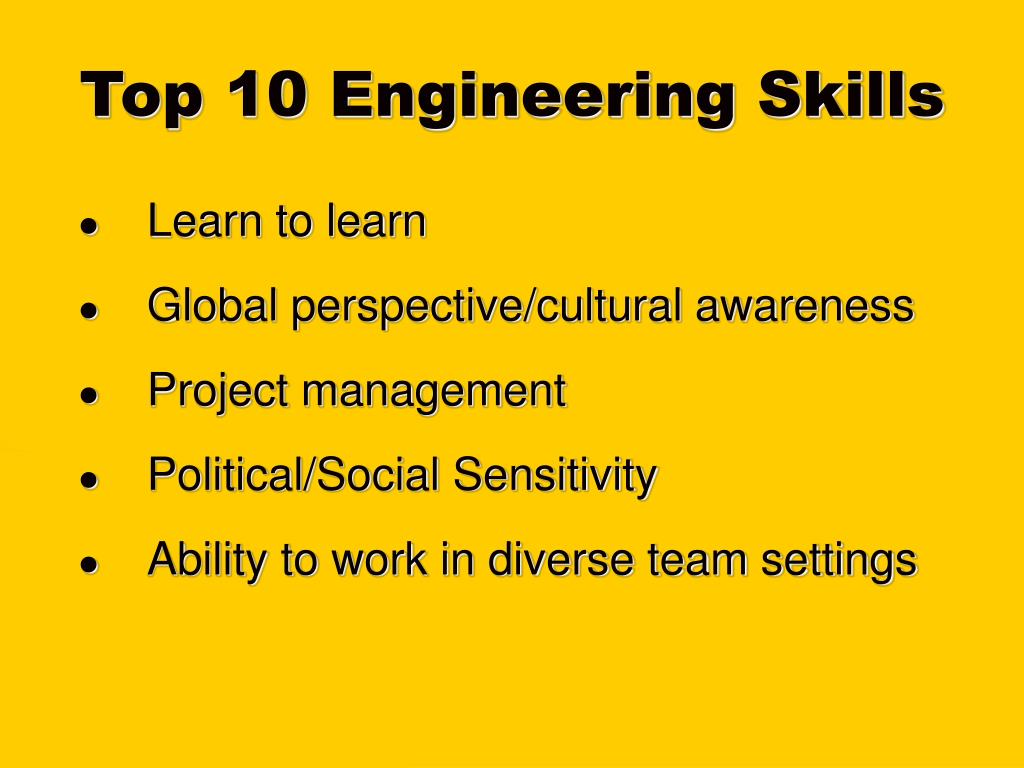 Top 10 Engineering Skills

- Learn to learn
- Global perspective/cultural awareness
- Project management
- Political/Social Sensitivity
- Ability to work in diverse team settings